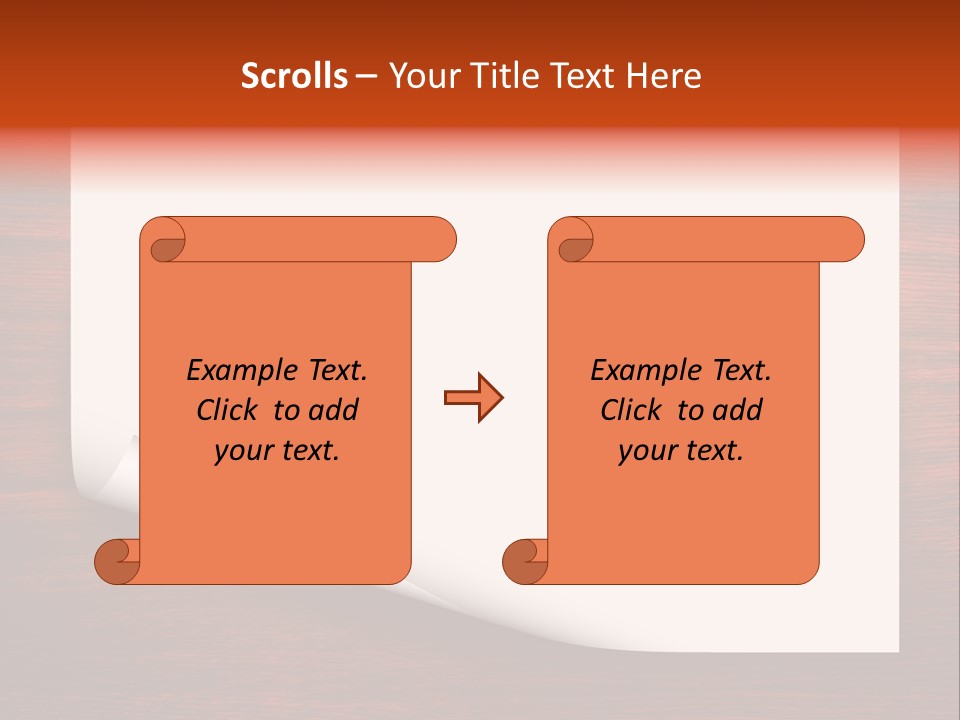 Scrolls – Your Title Text Here

Example Text. Click to add your text.

Example Text. Click to add your text.